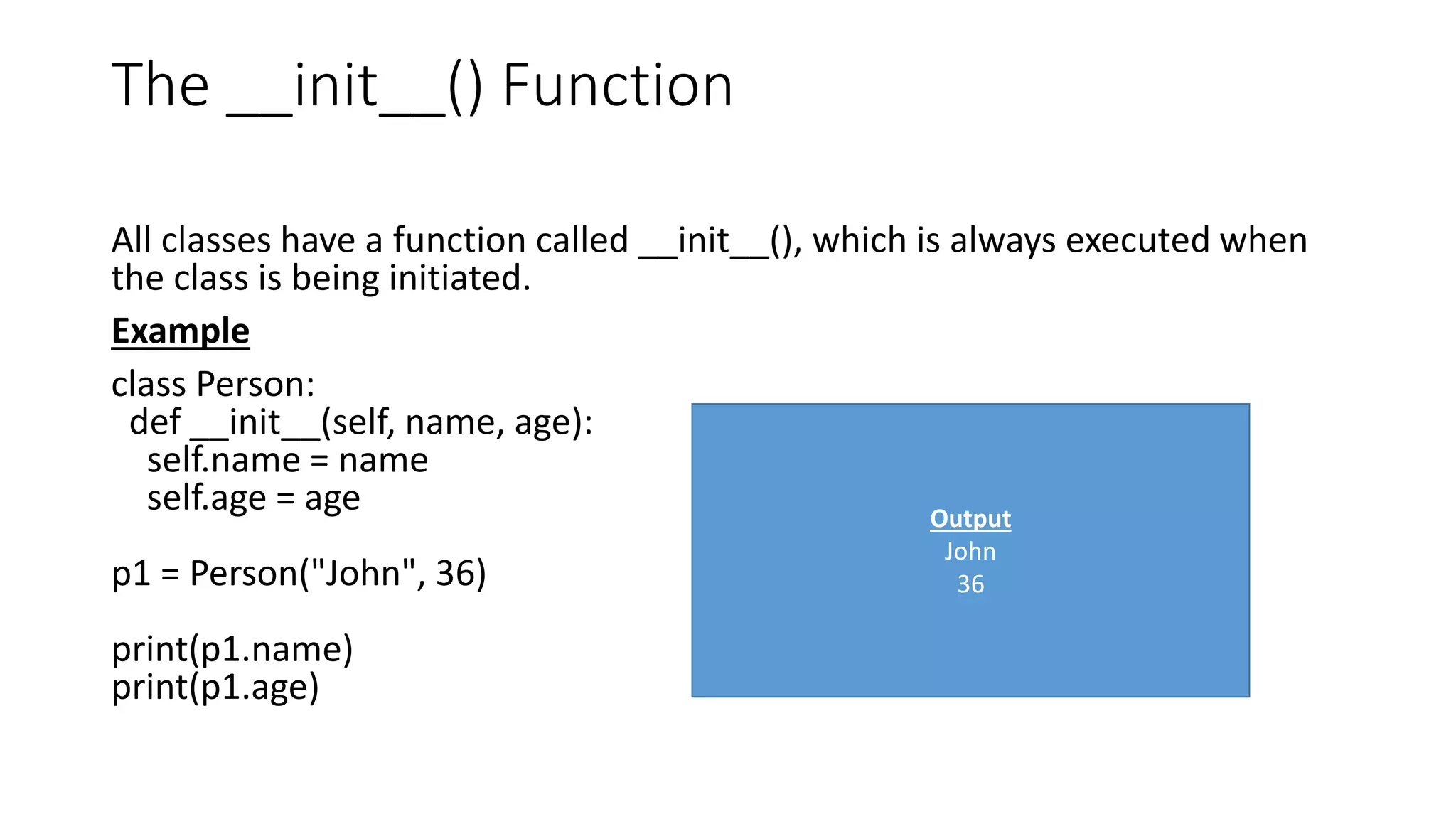 The __init__() Function

All classes have a function called __init__(), which is always executed when the class is being initiated.

Example

class Person:
  def __init__(self, name, age):
    self.name = name
    self.age = age

p1 = Person("John", 36)

print(p1.name)
print(p1.age)

Output
John
36